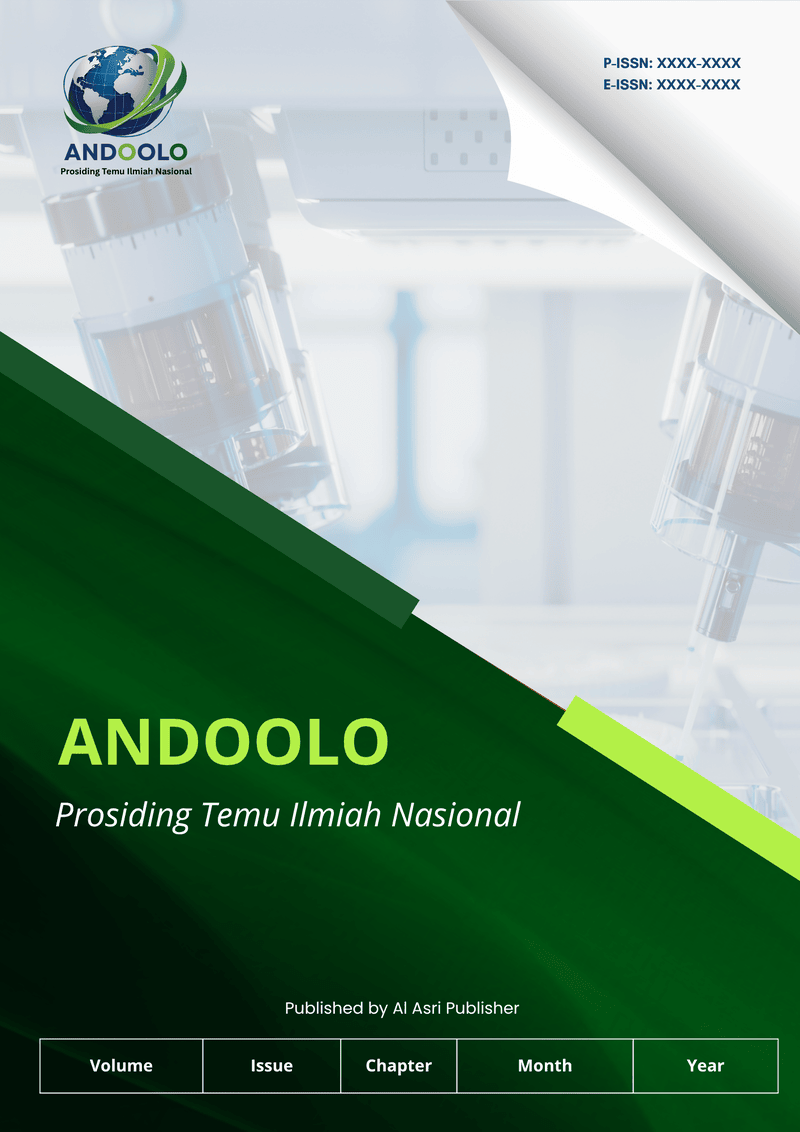 ANDOOLO
Prosiding Temu Ilmiah Nasional

P-ISSN: XXXX-XXXX
E-ISSN: XXXX-XXXX

ANDOOLO

Prosiding Temu Ilmiah Nasional

Published by Al Asri Publisher

| Volume | Issue | Chapter | Month | Year |
|---|---|---|---|---|